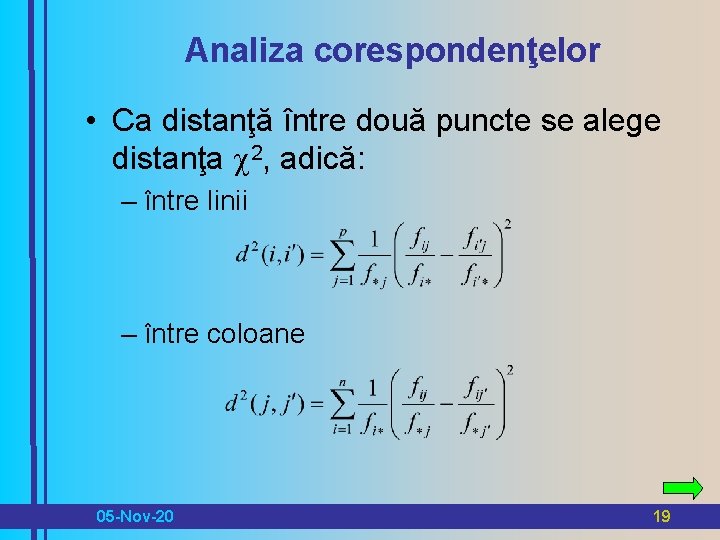 Analiza corespondenţelor

• Ca distanţă între două puncte se alege distanţa $\chi^2$, adică:

– între linii

$d^2(i,i') = \sum_{j=1}^{p} \frac{1}{f_{*j}} \left( \frac{f_{ij}}{f_{i*}} - \frac{f_{i'j}}{f_{i'*}} \right)^2$

– între coloane

$d^2(j,j') = \sum_{i=1}^{n} \frac{1}{f_{i*}} \left( \frac{f_{ij}}{f_{*j}} - \frac{f_{ij'}}{f_{*j'}} \right)^2$

05-Nov-20

19